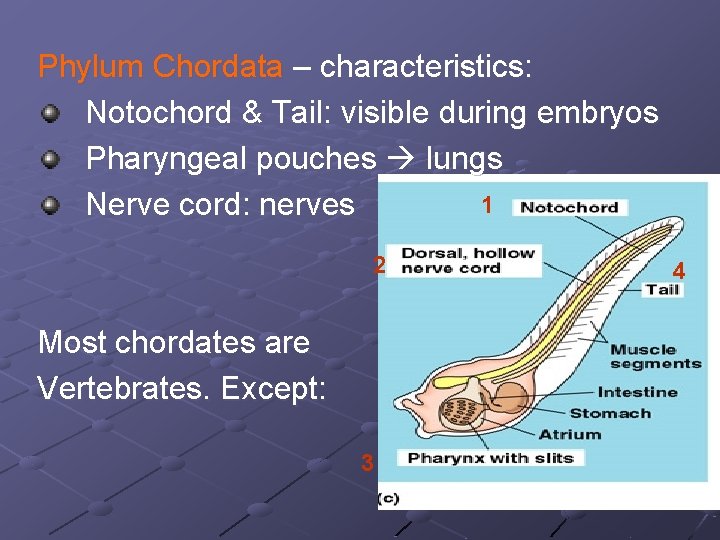 Phylum Chordata – characteristics:

• Notochord & Tail: visible during embryos
• Pharyngeal pouches → lungs
• Nerve cord: nerves

Most chordates are Vertebrates. Except:

1
Notochord
2
Dorsal, hollow nerve cord
4
Tail
Muscle segments
Intestine
Stomach
Atrium
3
Pharynx with slits
(c)